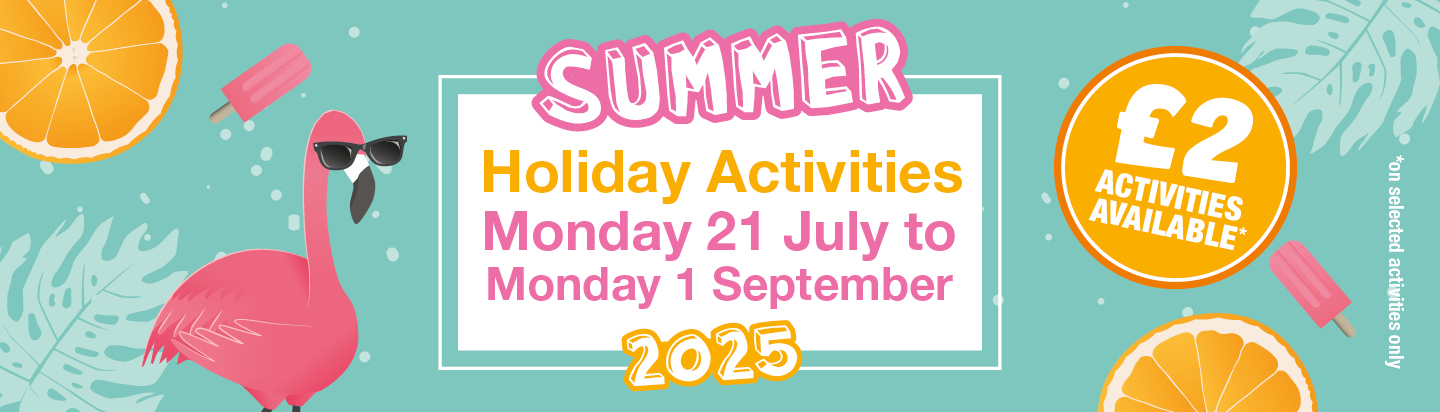 SUMMER

Holiday Activities
Monday 21 July to
Monday 1 September

2025

£2
ACTIVITIES
AVAILABLE*

*on selected activities only